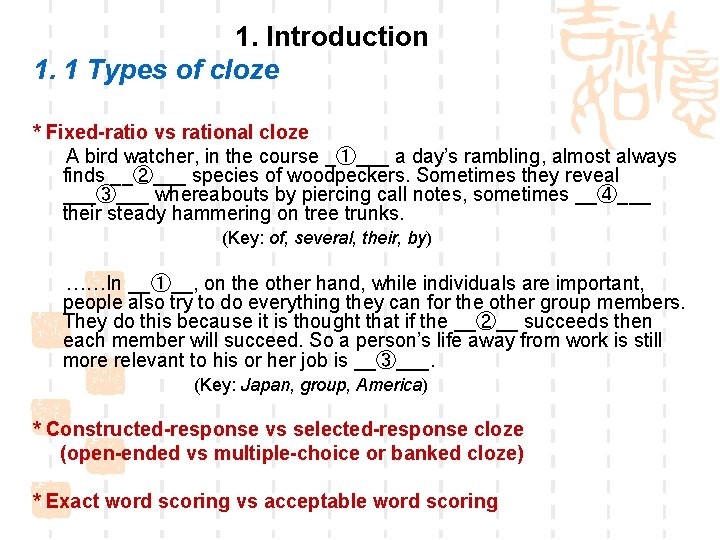 1. Introduction

1. 1 Types of cloze

* Fixed-ratio vs rational cloze

A bird watcher, in the course _①___ a day's rambling, almost always finds__②___ species of woodpeckers. Sometimes they reveal ___③___ whereabouts by piercing call notes, sometimes __④___ their steady hammering on tree trunks.

(Key: of, several, their, by)

……In __①__, on the other hand, while individuals are important, people also try to do everything they can for the other group members. They do this because it is thought that if the __②__ succeeds then each member will succeed. So a person's life away from work is still more relevant to his or her job is __③___.

(Key: Japan, group, America)

* Constructed-response vs selected-response cloze (open-ended vs multiple-choice or banked cloze)

* Exact word scoring vs acceptable word scoring